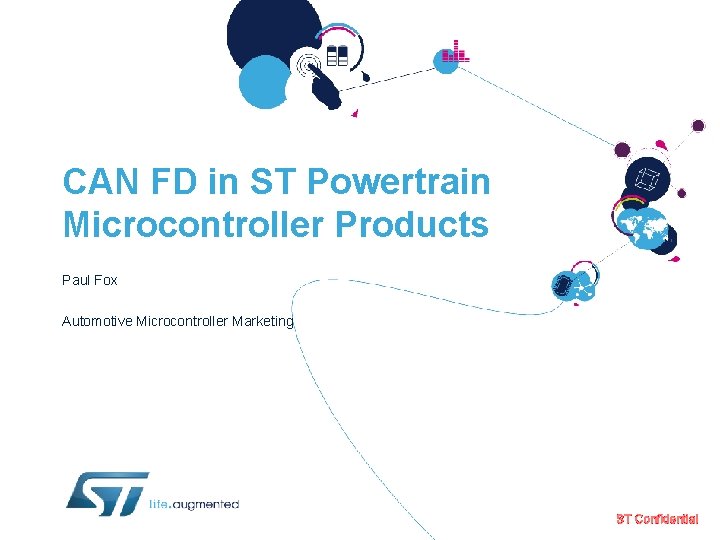 CAN FD in ST Powertrain Microcontroller Products

Paul Fox

Automotive Microcontroller Marketing

ST

life.augmented

ST Confidential